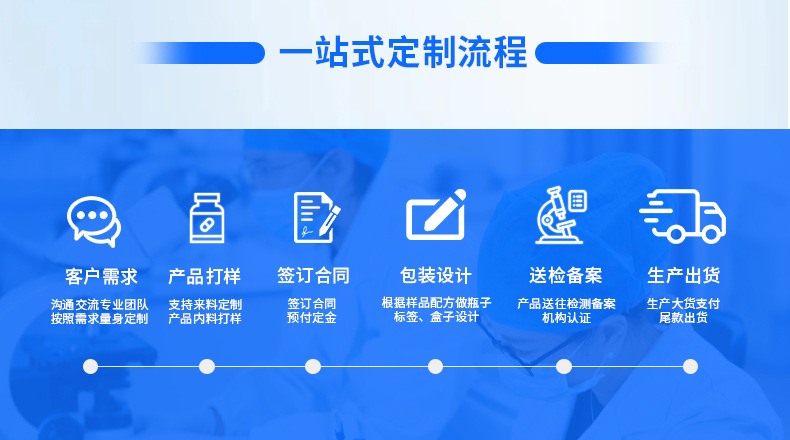 一站式定制流程

客户需求
沟通交流专业团队
按照需求量身定制

产品打样
支持来料定制
产品内料打样

签订合同
签订合同
预付定金

包装设计
根据样品配方做瓶子
标签、盒子设计

送检备案
产品送往检测备案
机构认证

生产出货
生产大货支付
尾款出货